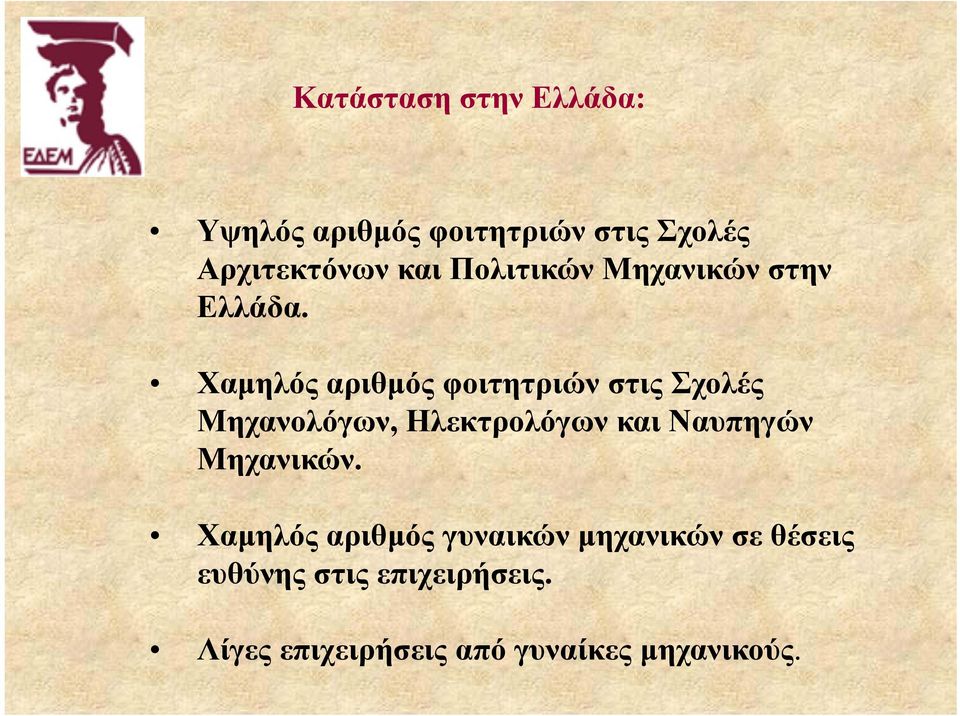 ΕΔΕΜ

Κατάσταση στην Ελλάδα:

• Υψηλός αριθμός φοιτητριών στις Σχολές Αρχιτεκτόνων και Πολιτικών Μηχανικών στην Ελλάδα.

• Χαμηλός αριθμός φοιτητριών στις Σχολές Μηχανολόγων, Ηλεκτρολόγων και Ναυπηγών Μηχανικών.

• Χαμηλός αριθμός γυναικών μηχανικών σε θέσεις ευθύνης στις επιχειρήσεις.

• Λίγες επιχειρήσεις από γυναίκες μηχανικούς.